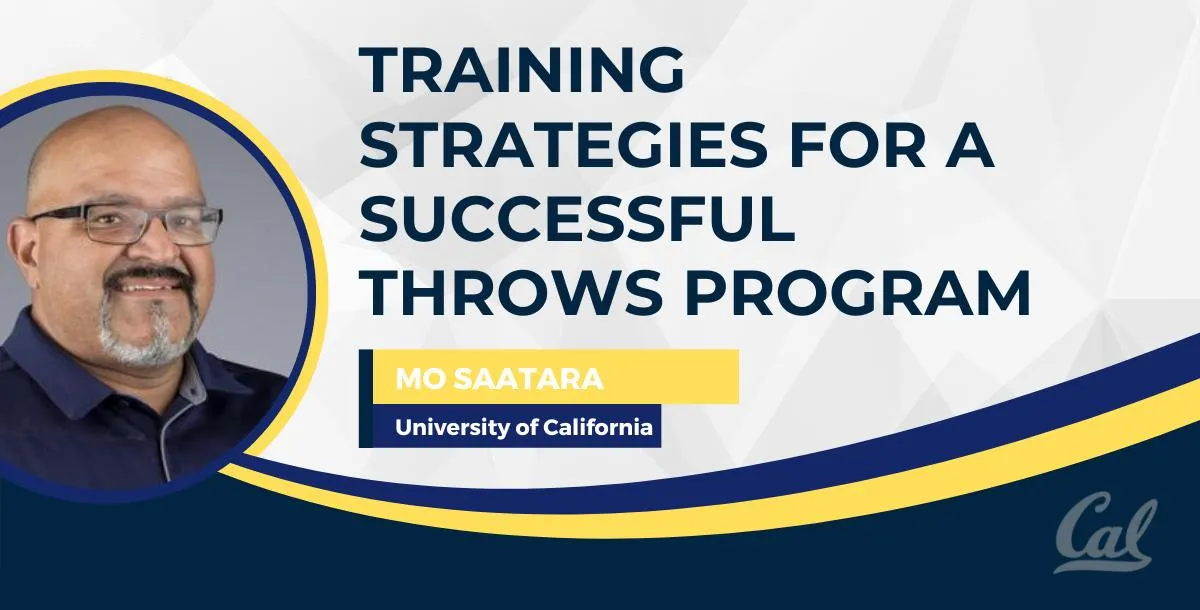 TRAINING STRATEGIES FOR A SUCCESSFUL THROWS PROGRAM

MO SAATARA

University of California

Cal